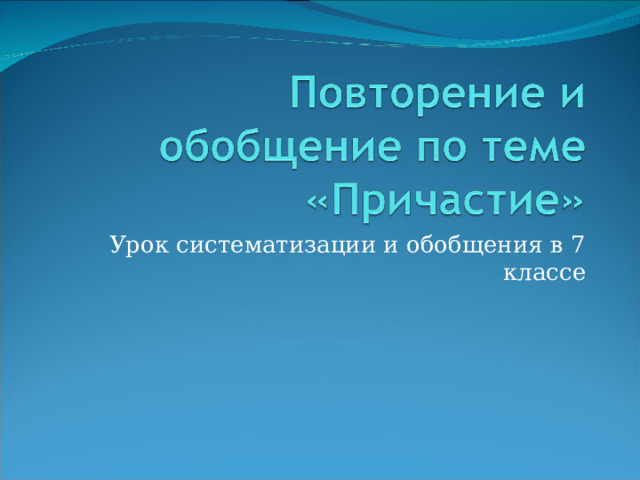 Повторение и обобщение по теме «Причастие»

Урок систематизации и обобщения в 7 классе